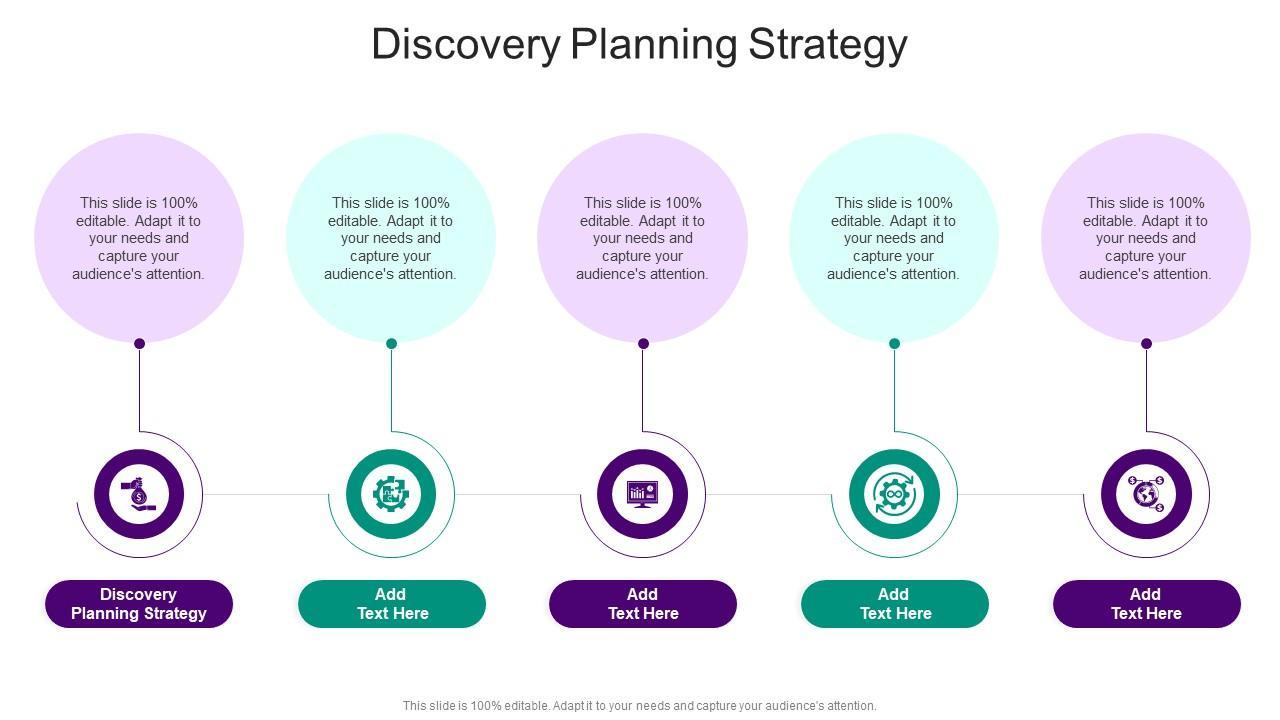 Discovery Planning Strategy

This slide is 100% editable. Adapt it to your needs and capture your audience's attention.

This slide is 100% editable. Adapt it to your needs and capture your audience's attention.

This slide is 100% editable. Adapt it to your needs and capture your audience's attention.

This slide is 100% editable. Adapt it to your needs and capture your audience's attention.

This slide is 100% editable. Adapt it to your needs and capture your audience's attention.

Discovery Planning Strategy

Add Text Here

Add Text Here

Add Text Here

Add Text Here

This slide is 100% editable. Adapt it to your needs and capture your audience's attention.